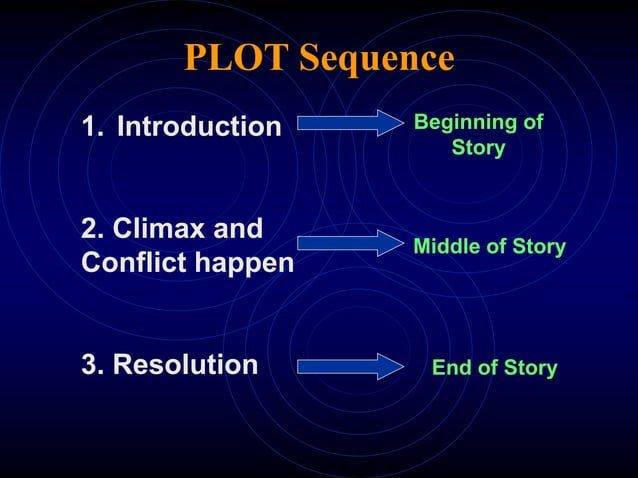 PLOT Sequence

1. Introduction

Beginning of Story

2. Climax and Conflict happen

Middle of Story

3. Resolution

End of Story